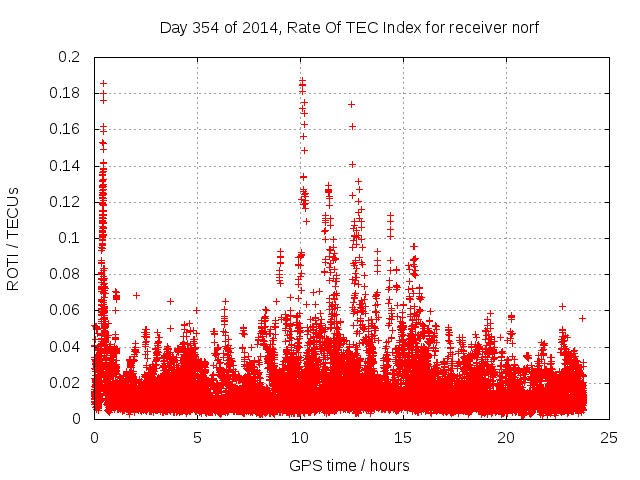 Day 354 of 2014, Rate Of TEC Index for receiver norf

ROTI / TECUs

0.2
0.18
0.16
0.14
0.12
0.1
0.08
0.06
0.04
0.02
0

0
5
10
15
20
25

GPS time / hours